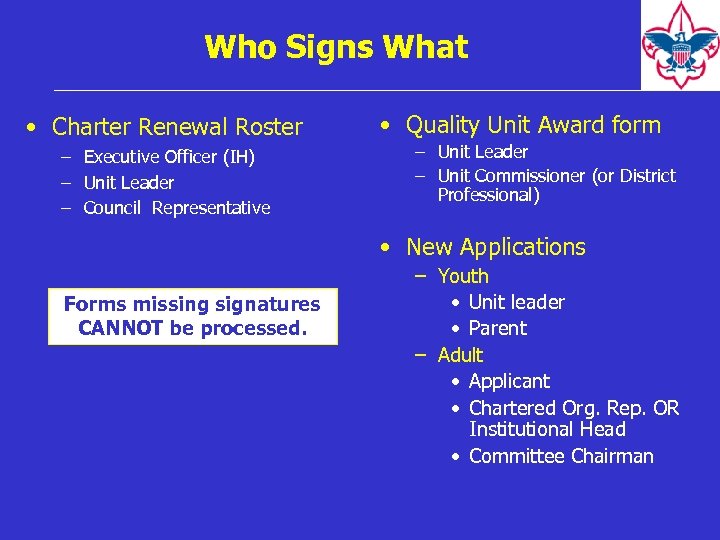 Who Signs What

• Charter Renewal Roster
– Executive Officer (IH)
– Unit Leader
– Council Representative

Forms missing signatures CANNOT be processed.

• Quality Unit Award form
– Unit Leader
– Unit Commissioner (or District Professional)

• New Applications
– Youth
• Unit leader
• Parent
– Adult
• Applicant
• Chartered Org. Rep. OR Institutional Head
• Committee Chairman